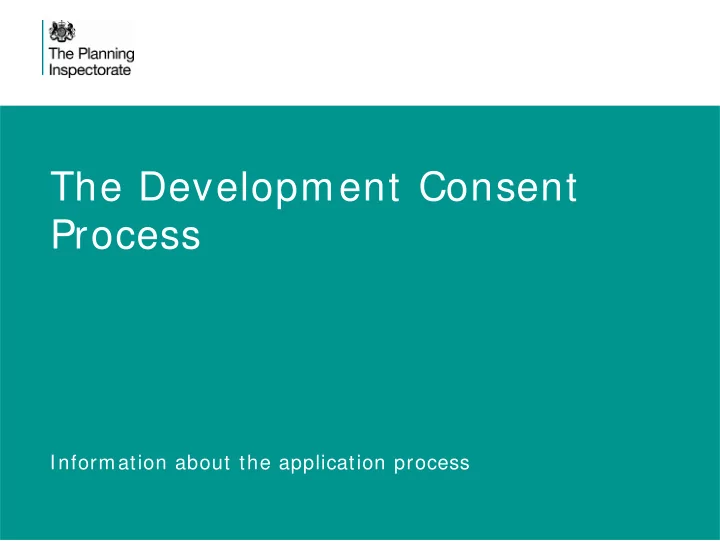 The Planning Inspectorate

The Development Consent Process

Information about the application process